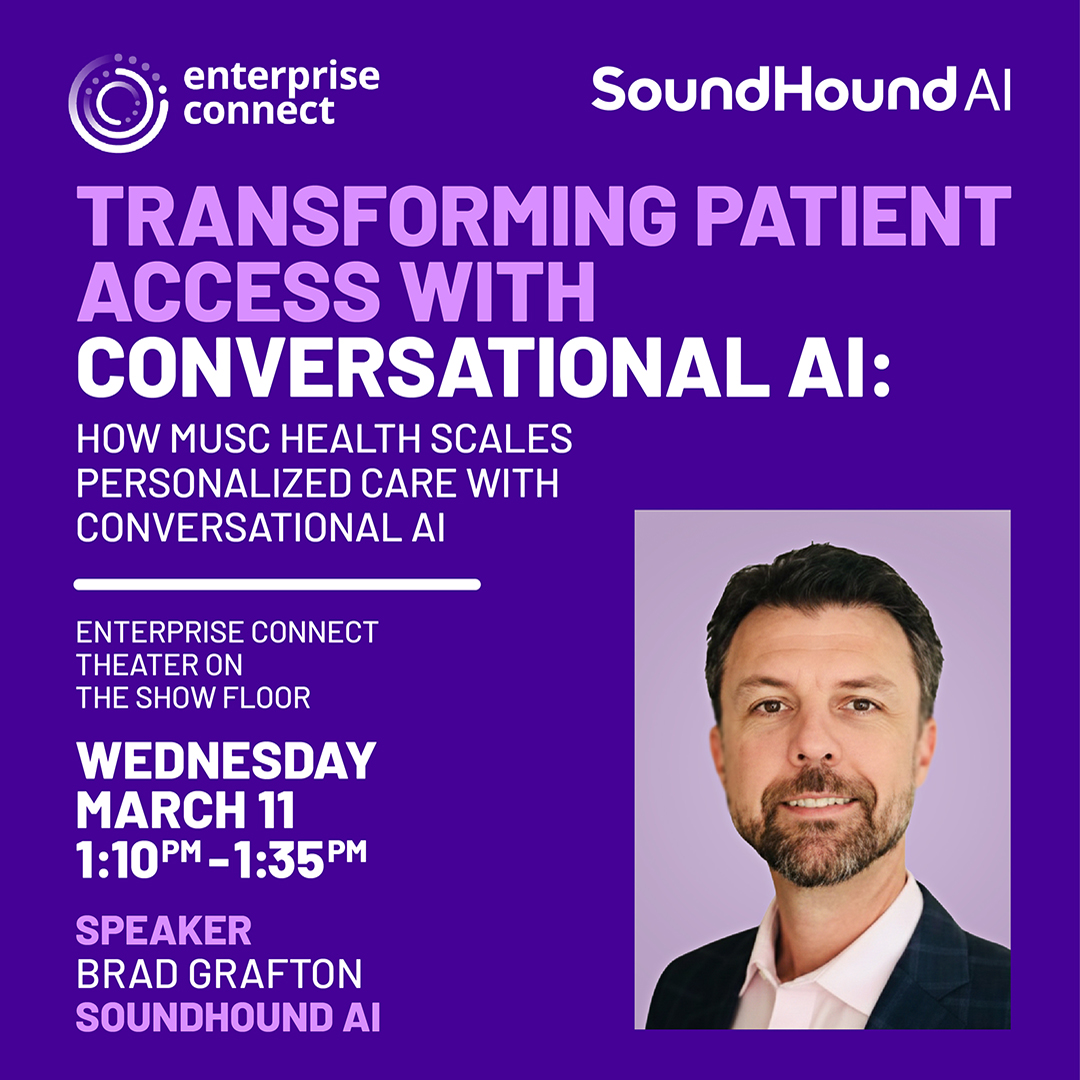 enterprise connect

SoundHound AI

TRANSFORMING PATIENT ACCESS WITH CONVERSATIONAL AI:

HOW MUSC HEALTH SCALES PERSONALIZED CARE WITH CONVERSATIONAL AI

ENTERPRISE CONNECT THEATER ON THE SHOW FLOOR

WEDNESDAY
MARCH 11
1:10PM - 1:35PM

SPEAKER
BRAD GRAFTON
SOUNDHOUND AI